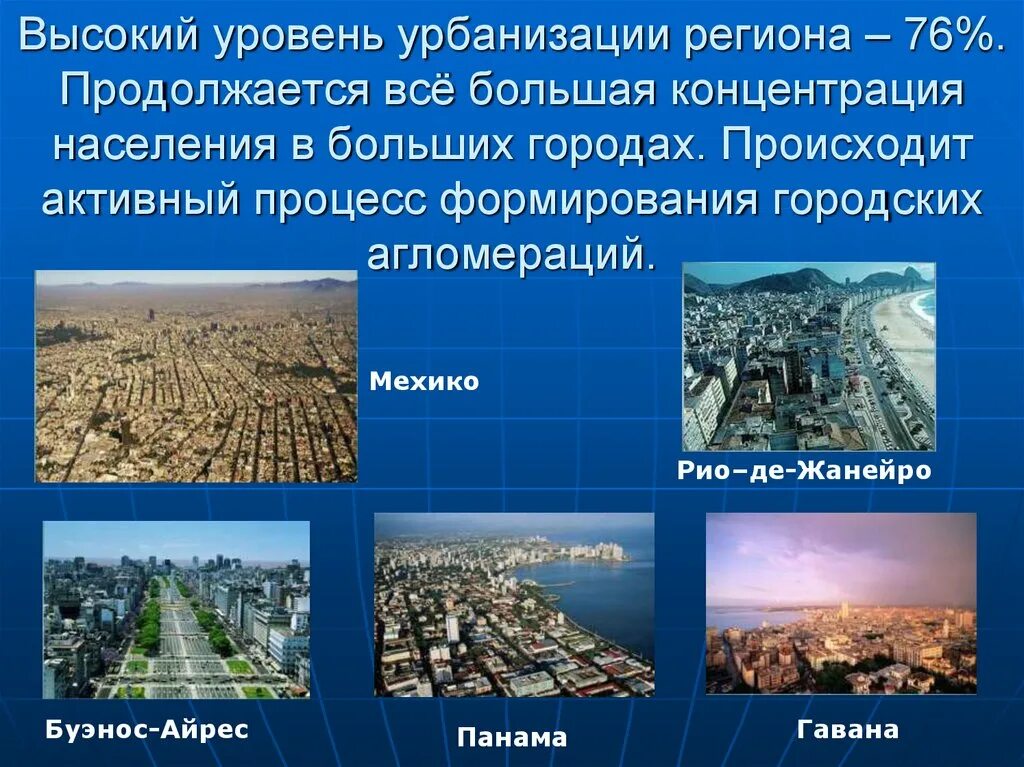 Высокий уровень урбанизации региона – 76%. Продолжается всё большая концентрация населения в больших городах. Происходит активный процесс формирования городских агломераций.

Мехико

Рио–де-Жанейро

Буэнос-Айрес

Панама

Гавана